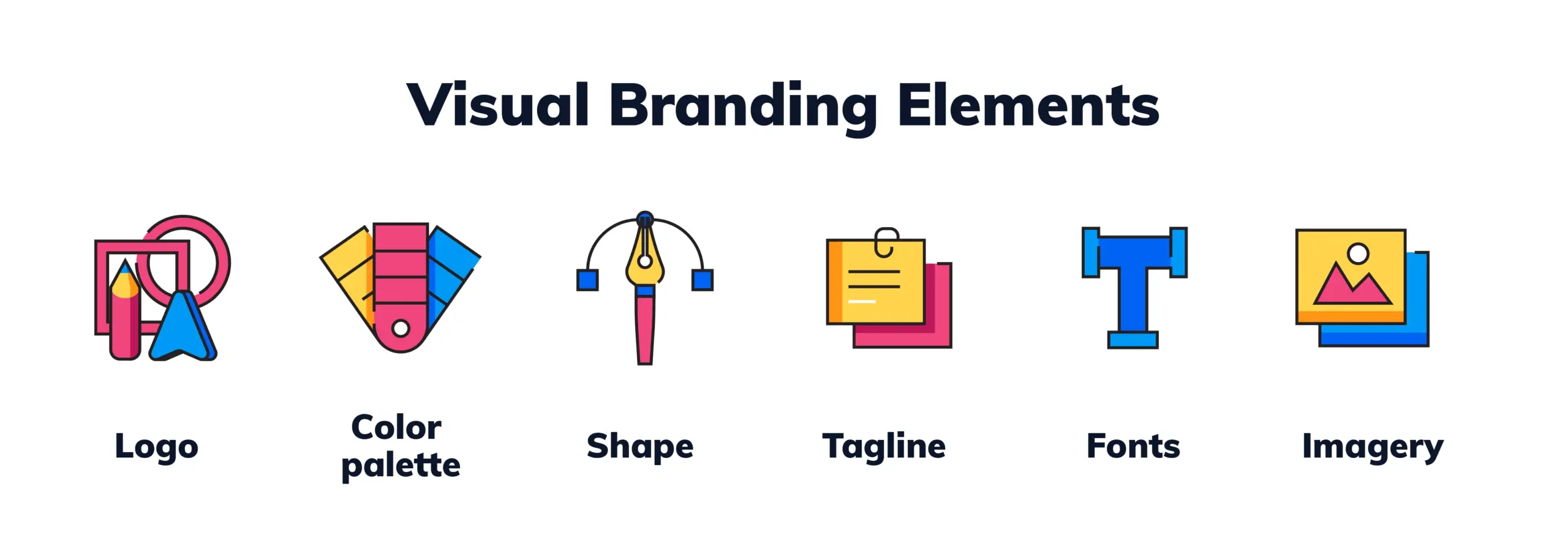 Visual Branding Elements

Logo

Color palette

Shape

Tagline

Fonts

Imagery